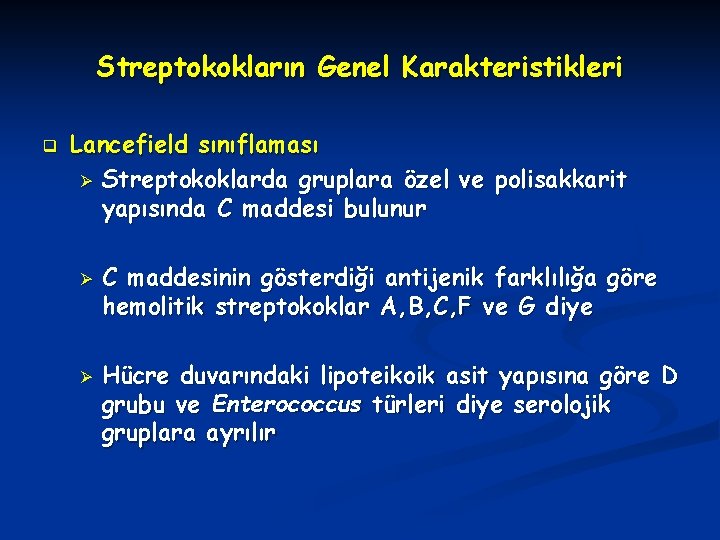 Streptokokların Genel Karakteristikleri

Lancefield sınıflaması

Streptokoklarda gruplara özel ve polisakkarit yapısında C maddesi bulunur

C maddesinin gösterdiği antijenik farklılığa göre hemolitik streptokoklar A,B,C,F ve G diye

Hücre duvarındaki lipoteikoik asit yapısına göre D grubu ve Enterococcus türleri diye serolojik gruplara ayrılır